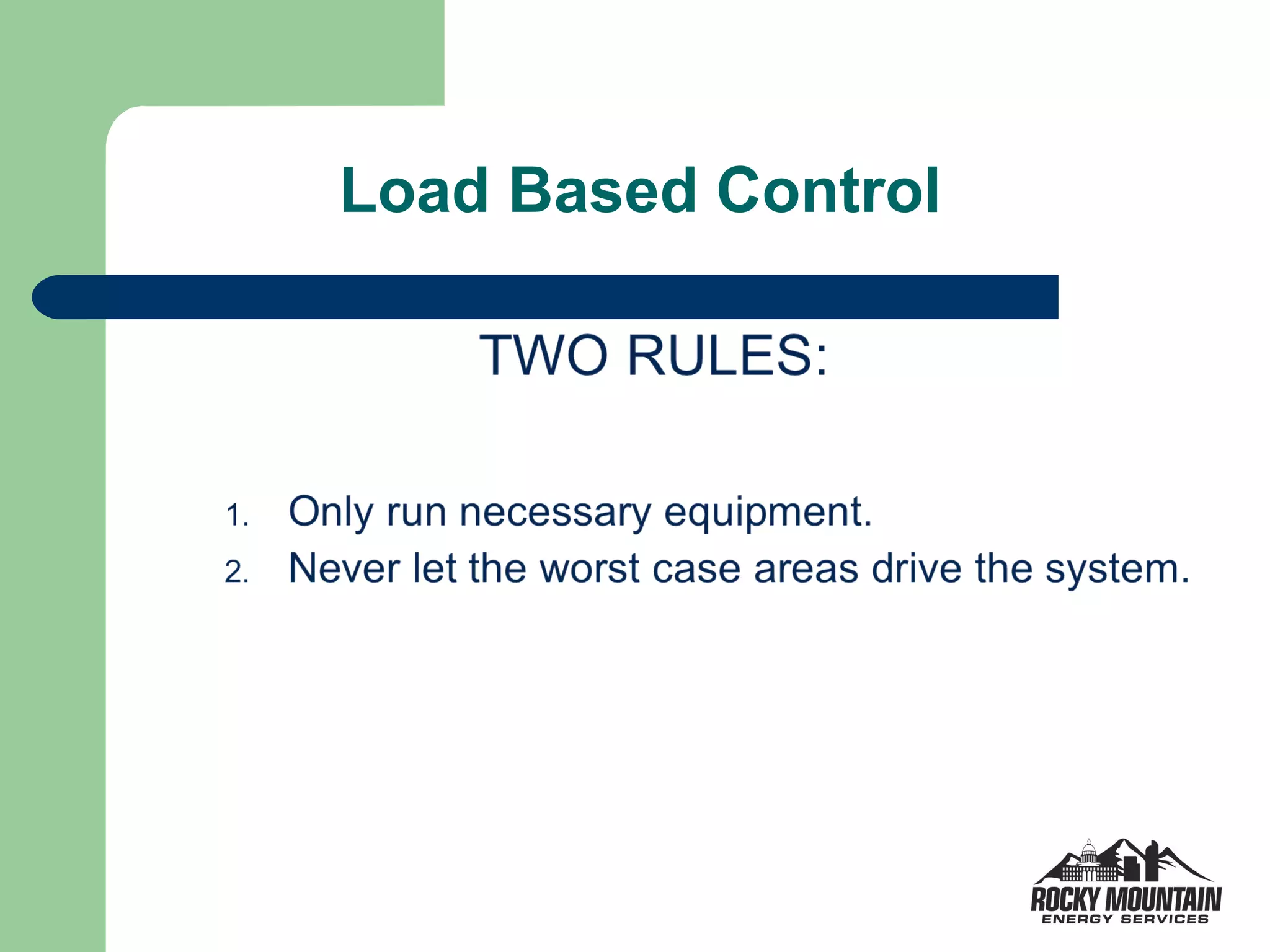 Load Based Control

TWO RULES:

1. Only run necessary equipment.
2. Never let the worst case areas drive the system.

ROCKY MOUNTAIN
ENERGY SERVICES